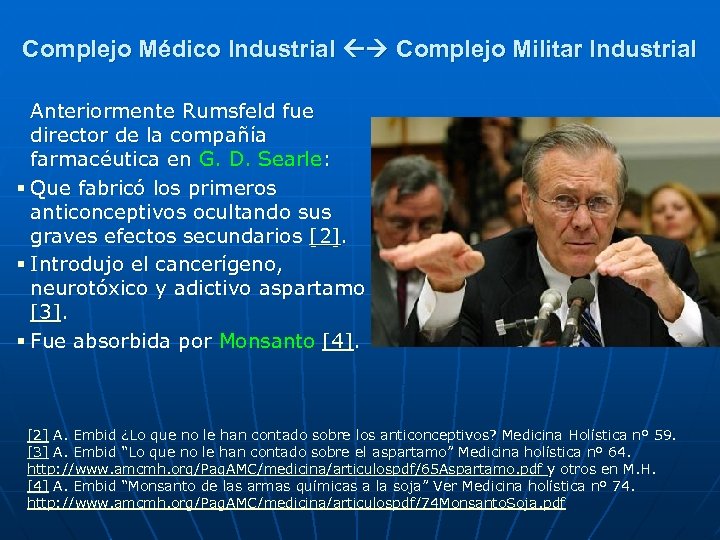 Complejo Médico Industrial ←→ Complejo Militar Industrial

Anteriormente Rumsfeld fue director de la compañía farmacéutica en G. D. Searle:

▪ Que fabricó los primeros anticonceptivos ocultando sus graves efectos secundarios [2].

▪ Introdujo el cancerígeno, neurotóxico y adictivo aspartamo [3].

▪ Fue absorbida por Monsanto [4].

[2] A. Embid ¿Lo que no le han contado sobre los anticonceptivos? Medicina Holística nº 59.
[3] A. Embid "Lo que no le han contado sobre el aspartamo" Medicina holística nº 64.
http://www.amcmh.org/PagAMC/medicina/articulospdf/65Aspartamo.pdf y otros en M.H.
[4] A. Embid "Monsanto de las armas químicas a la soja" Ver Medicina holística nº 74.
http://www.amcmh.org/PagAMC/medicina/articulospdf/74MonsantoSoja.pdf